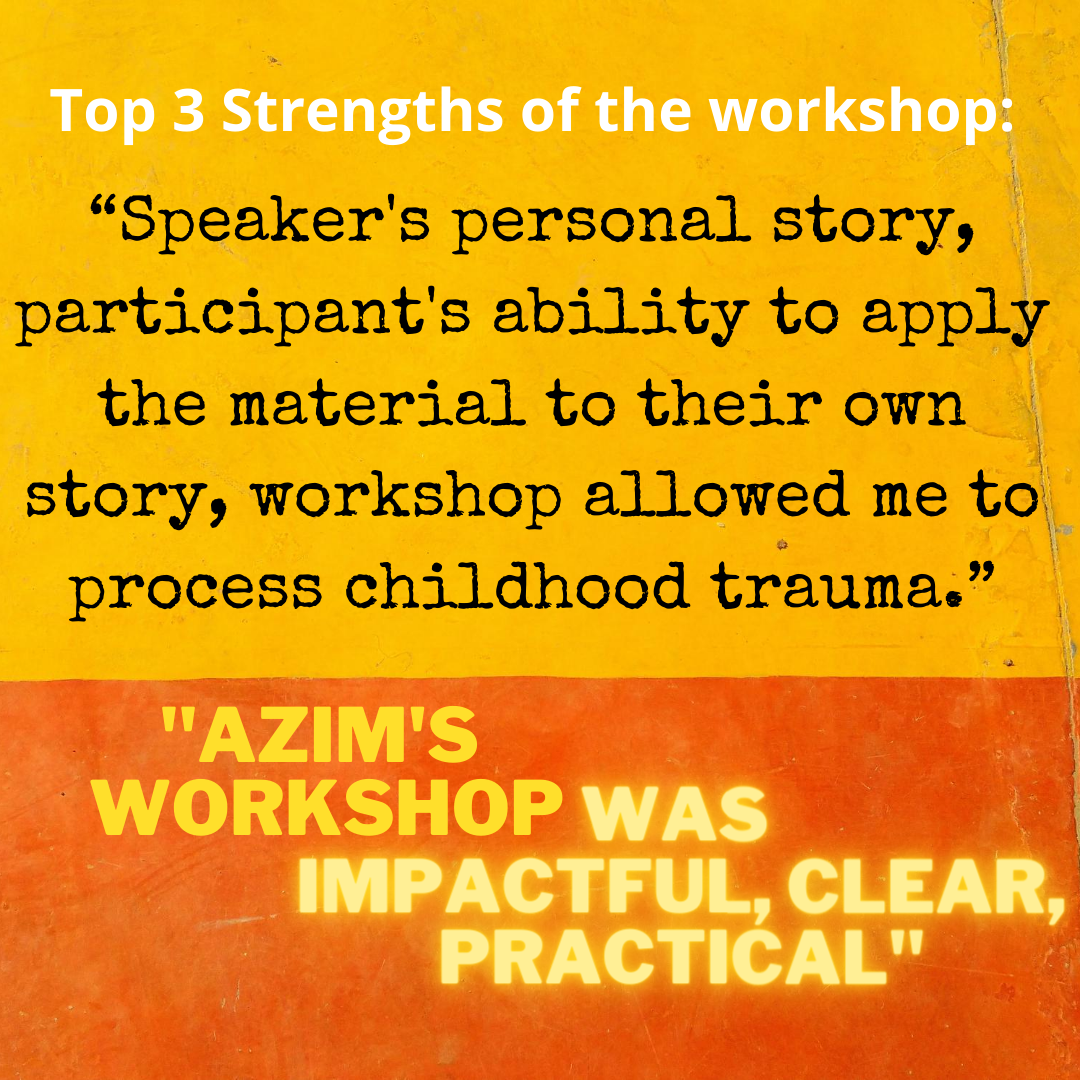 Top 3 Strengths of the workshop:

“Speaker's personal story, participant's ability to apply the material to their own story, workshop allowed me to process childhood trauma.”

"AZIM'S WORKSHOP WAS IMPACTFUL, CLEAR, PRACTICAL"